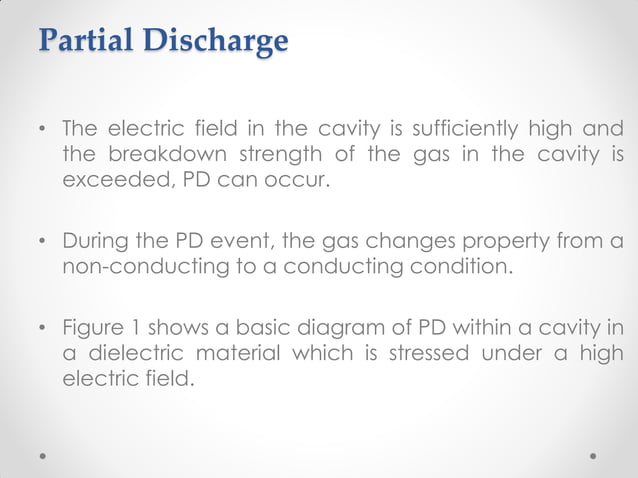 Partial Discharge

• The electric field in the cavity is sufficiently high and the breakdown strength of the gas in the cavity is exceeded, PD can occur.

• During the PD event, the gas changes property from a non-conducting to a conducting condition.

• Figure 1 shows a basic diagram of PD within a cavity in a dielectric material which is stressed under a high electric field.